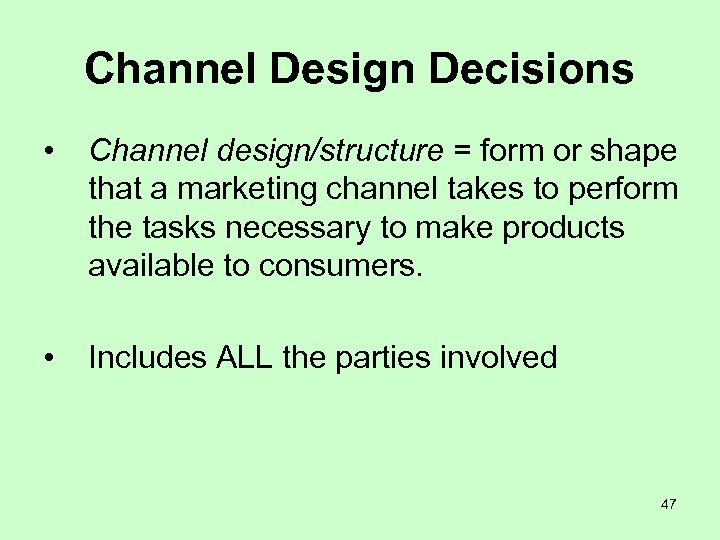 Channel Design Decisions

• Channel design/structure = form or shape that a marketing channel takes to perform the tasks necessary to make products available to consumers.

• Includes ALL the parties involved

47